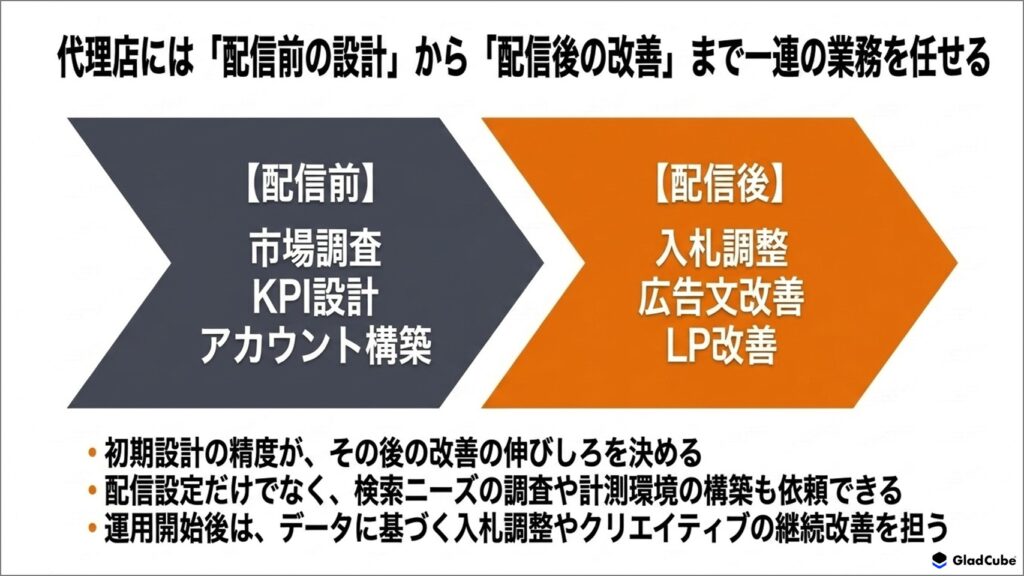 代理店には「配信前の設計」から「配信後の改善」まで一連の業務を任せる

【配信前】
市場調査
KPI設計
アカウント構築

【配信後】
入札調整
広告文改善
LP改善

• 初期設計の精度が、その後の改善の伸びしろを決める
• 配信設定だけでなく、検索ニーズの調査や計測環境の構築も依頼できる
• 運用開始後は、データに基づく入札調整やクリエイティブの継続改善を担う

GladCube